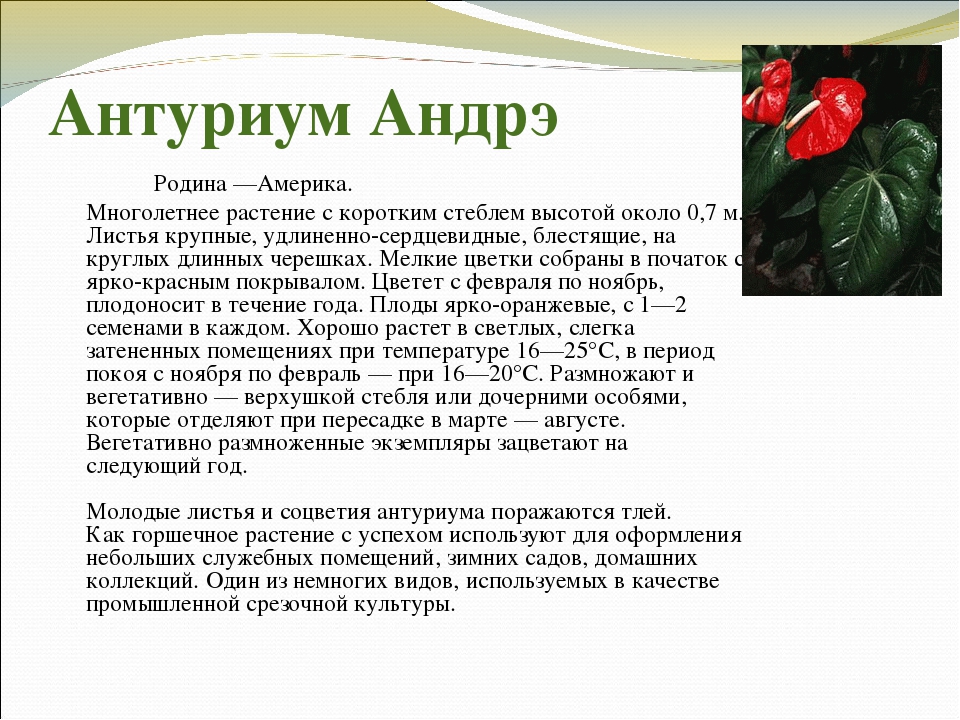 Антуриум Андрэ

Родина —Америка.

Многолетнее растение с коротким стеблем высотой около 0,7 м. Листья крупные, удлиненно-сердцевидные, блестящие, на круглых длинных черешках. Мелкие цветки собраны в початок с ярко-красным покрывалом. Цветет с февраля по ноябрь, плодоносит в течение года. Плоды ярко-оранжевые, с 1—2 семенами в каждом. Хорошо растет в светлых, слегка затененных помещениях при температуре 16—25°С, в период покоя с ноября по февраль — при 16—20°С. Размножают и вегетативно — верхушкой стебля или дочерними особями, которые отделяют при пересадке в марте — августе. Вегетативно размноженные экземпляры зацветают на следующий год.

Молодые листья и соцветия антуриума поражаются тлей. Как горшечное растение с успехом используют для оформления небольших служебных помещений, зимних садов, домашних коллекций. Один из немногих видов, используемых в качестве промышленной срезочной культуры.